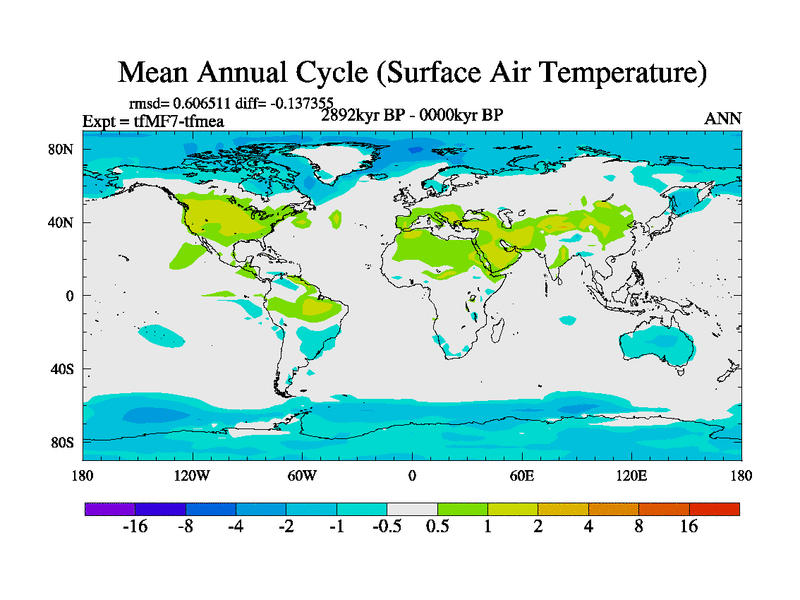 Mean Annual Cycle (Surface Air Temperature)

rmsd= 0.606511 diff= -0.137355
Expt = tfMF7-tfmea
2892kyr BP - 0000kyr BP
ANN

80N
40N
0
40S
80S

180
120W
60W
0
60E
120E
180

-16
-8
-4
-2
-1
-0.5
0.5
1
2
4
8
16